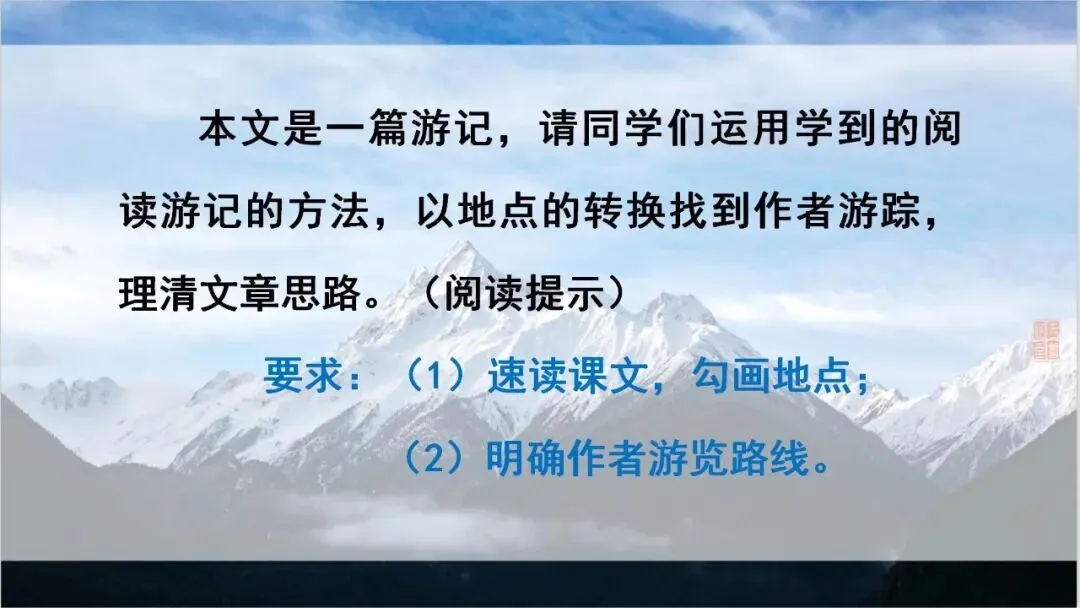 本文是一篇游记，请同学们运用学到的阅读游记的方法，以地点的转换找到作者游踪，理清文章思路。（阅读提示）

要求：（1）速读课文，勾画地点；

（2）明确作者游览路线。